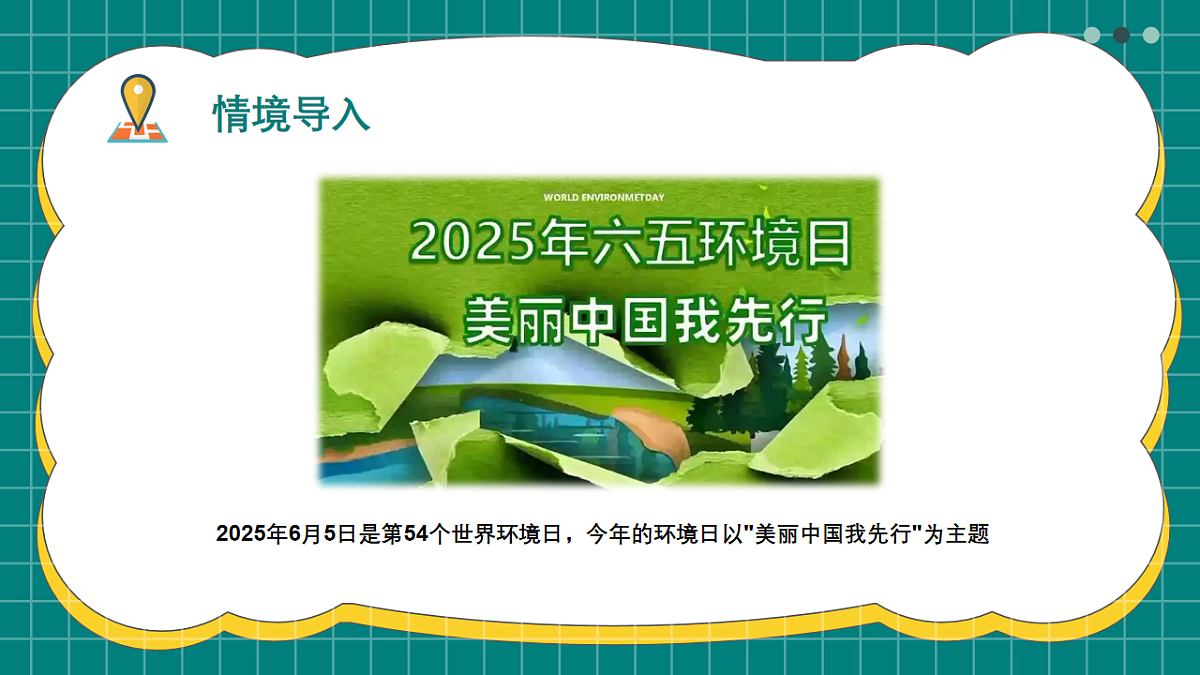 情境导入

WORLD ENVIRONMETDAY

2025年六五环境日

美丽中国我先行

2025年6月5日是第54个世界环境日，今年的环境日以"美丽中国我先行"为主题